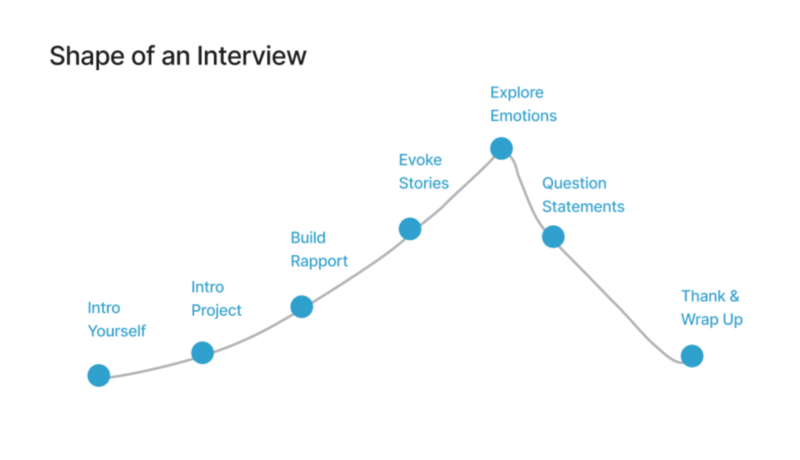 Shape of an Interview

Intro Yourself

Intro Project

Build Rapport

Evoke Stories

Explore Emotions

Question Statements

Thank & Wrap Up